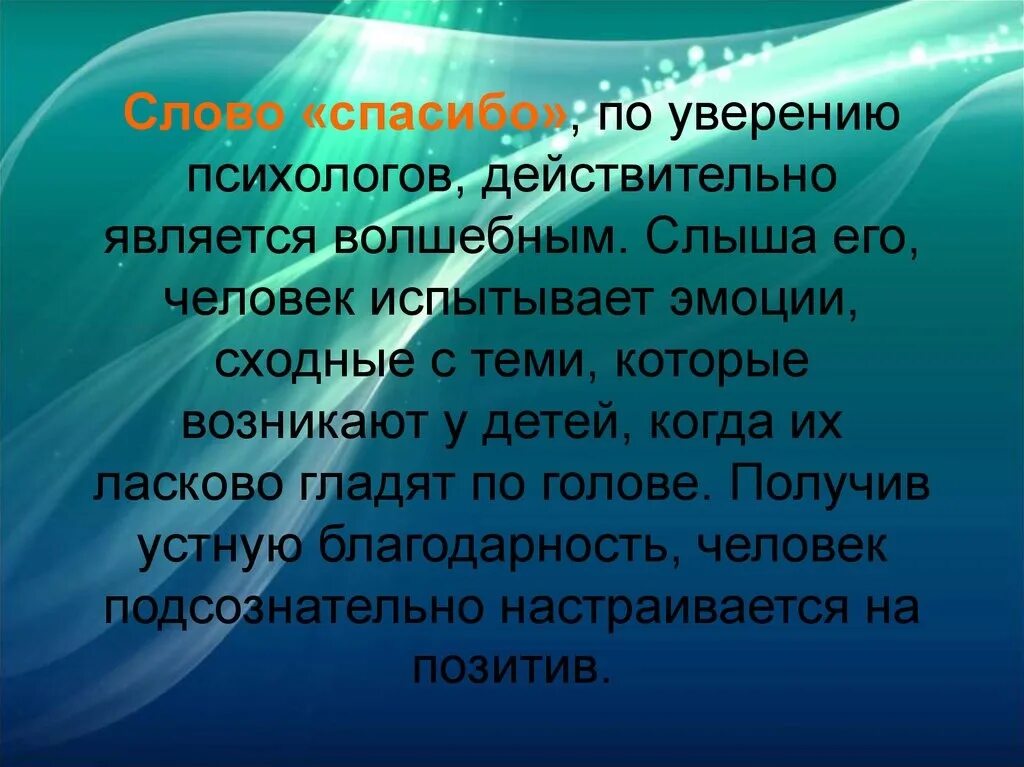 Слово «спасибо», по уверению психологов, действительно является волшебным. Слыша его, человек испытывает эмоции, сходные с теми, которые возникают у детей, когда их ласково гладят по голове. Получив устную благодарность, человек подсознательно настраивается на позитив.